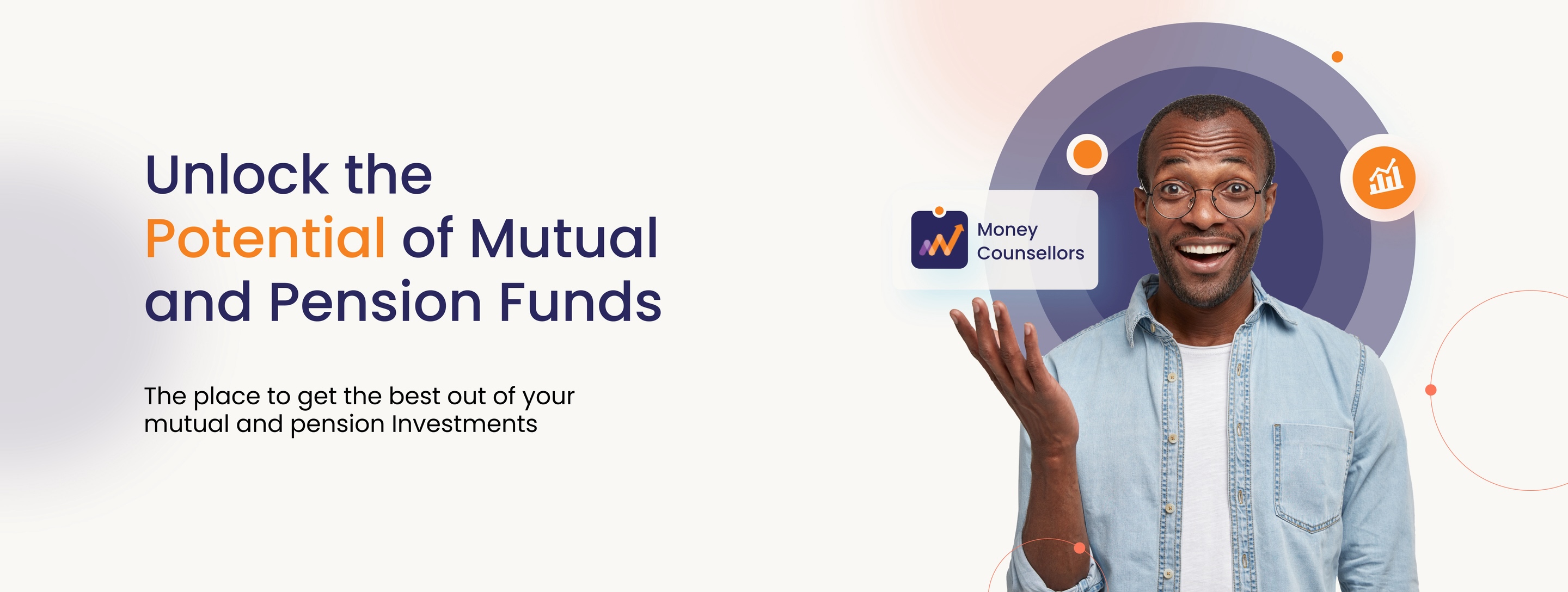 Unlock the Potential of Mutual and Pension Funds

The place to get the best out of your mutual and pension Investments

Money Counsellors